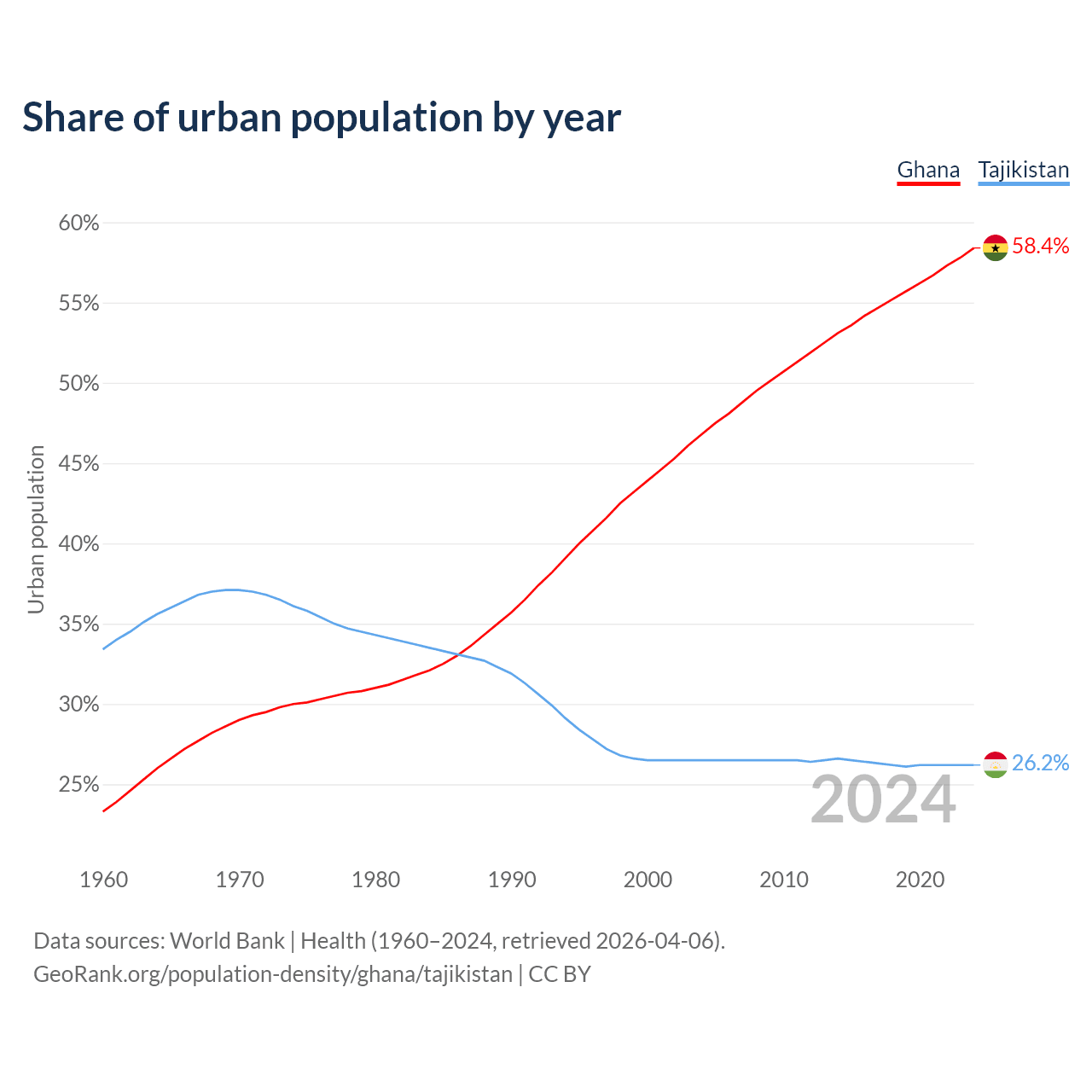 Share of urban population by year

Ghana Tajikistan

60%
55%
50%
45%
40%
35%
30%
25%

Urban population

58.4%
26.2%

2024

1960
1970
1980
1990
2000
2010
2020

Data sources: World Bank | Health (1960–2024, retrieved 2026-04-06).
GeoRank.org/population-density/ghana/tajikistan | CC BY